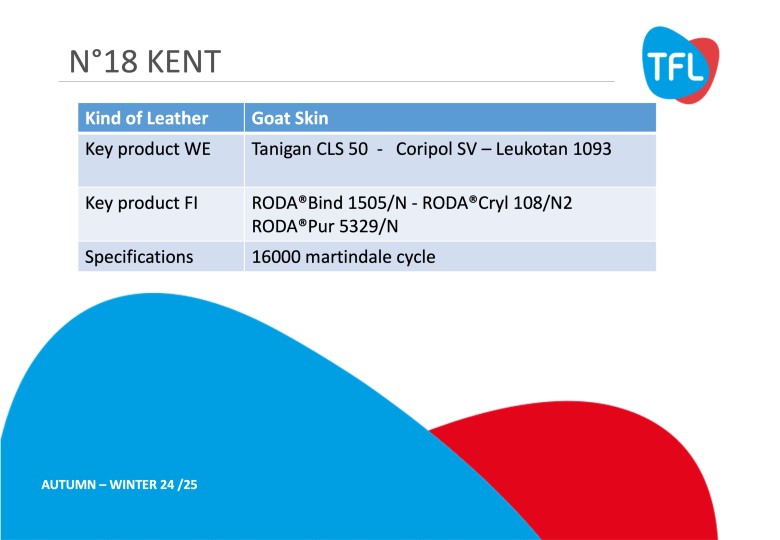 N°18 KENT

TFL

| Kind of Leather | Goat Skin |
|---|---|
| Key product WE | Tanigan CLS 50 - Coripol SV – Leukotan 1093 |
| Key product FI | RODA®Bind 1505/N - RODA®Cryl 108/N2 RODA®Pur 5329/N |
| Specifications | 16000 martindale cycle |

AUTUMN – WINTER 24 /25